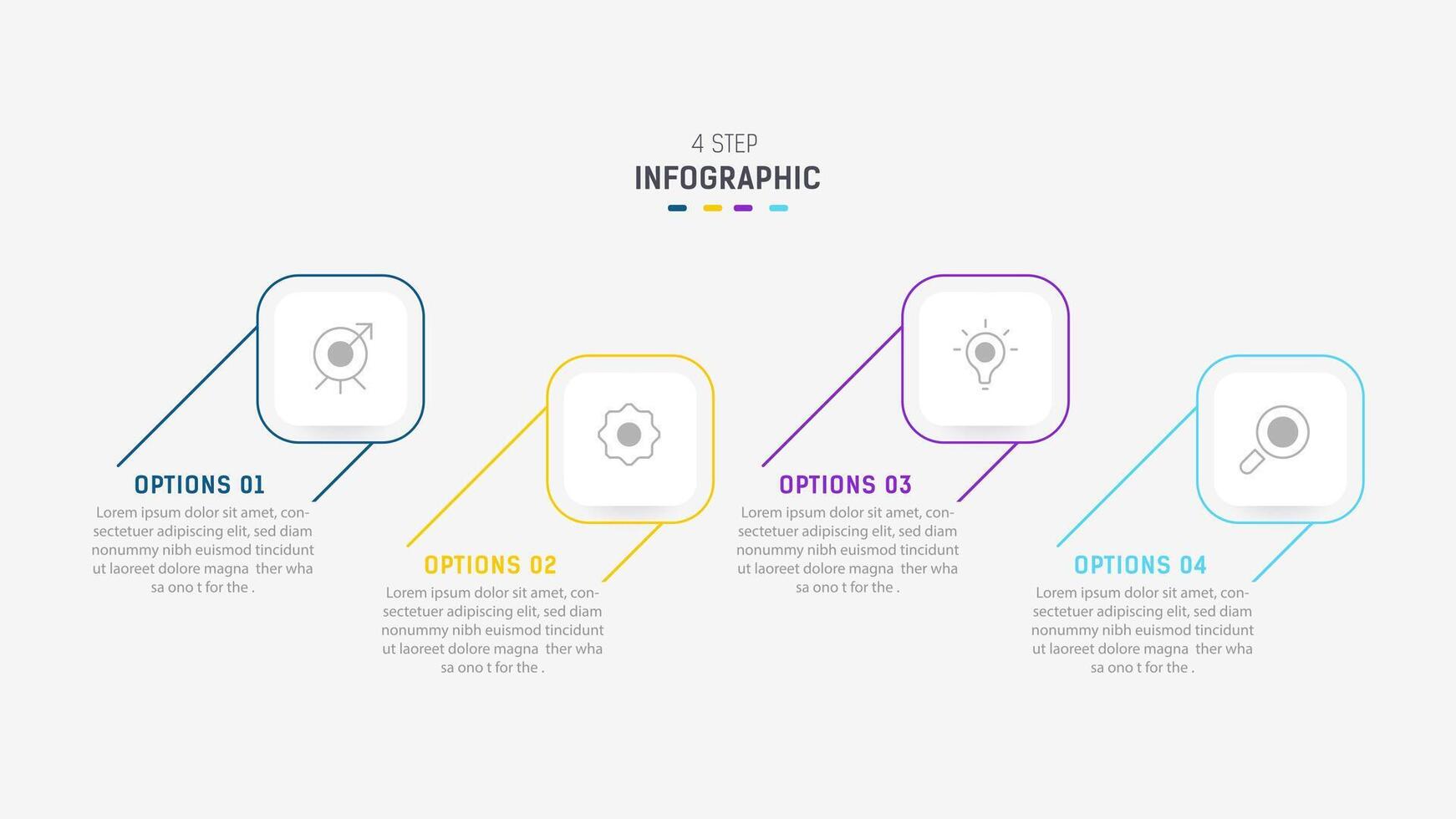 4 STEP
INFOGRAPHIC

OPTIONS 01
Lorem ipsum dolor sit amet, consectetuer adipiscing elit, sed diam nonummy nibh euismod tincidunt ut laoreet dolore magna ther wha sa ono t for the .

OPTIONS 02
Lorem ipsum dolor sit amet, consectetuer adipiscing elit, sed diam nonummy nibh euismod tincidunt ut laoreet dolore magna ther wha sa ono t for the .

OPTIONS 03
Lorem ipsum dolor sit amet, consectetuer adipiscing elit, sed diam nonummy nibh euismod tincidunt ut laoreet dolore magna ther wha sa ono t for the .

OPTIONS 04
Lorem ipsum dolor sit amet, consectetuer adipiscing elit, sed diam nonummy nibh euismod tincidunt ut laoreet dolore magna ther wha sa ono t for the .